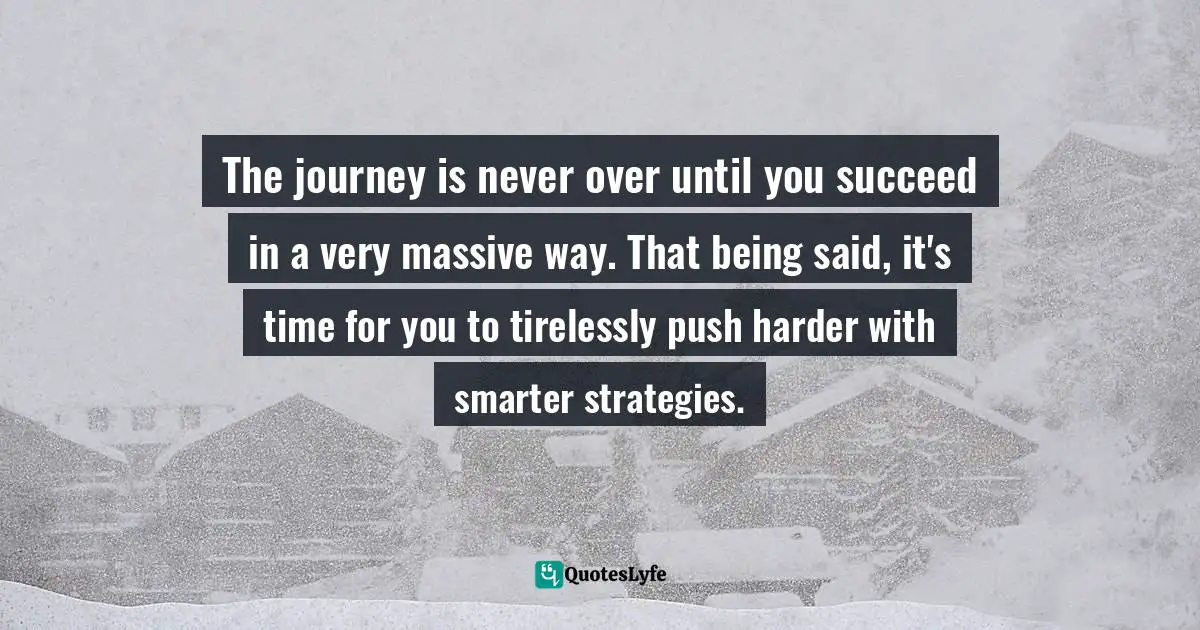 The journey is never over until you succeed in a very massive way. That being said, it's time for you to tirelessly push harder with smarter strategies.

QuotesLyfe